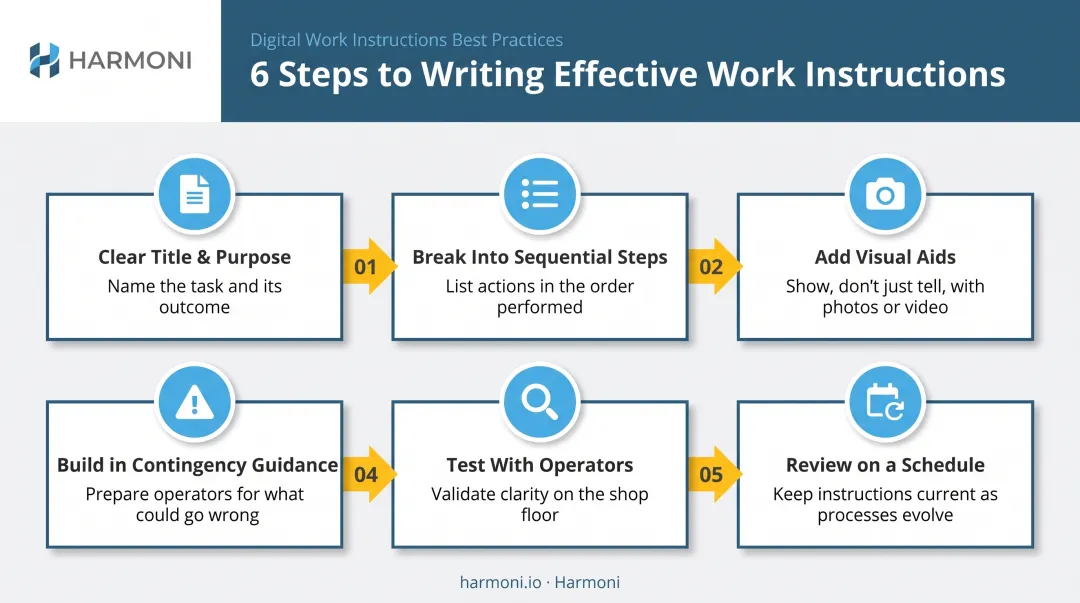 HARMONI

Digital Work Instructions Best Practices

6 Steps to Writing Effective Work Instructions

Clear Title & Purpose
Name the task and its outcome

01

Break Into Sequential Steps
List actions in the order performed

02

Add Visual Aids
Show, don't just tell, with photos or video

Build in Contingency Guidance
Prepare operators for what could go wrong

04

Test With Operators
Validate clarity on the shop floor

05

Review on a Schedule
Keep instructions current as processes evolve

harmoni.io · Harmoni